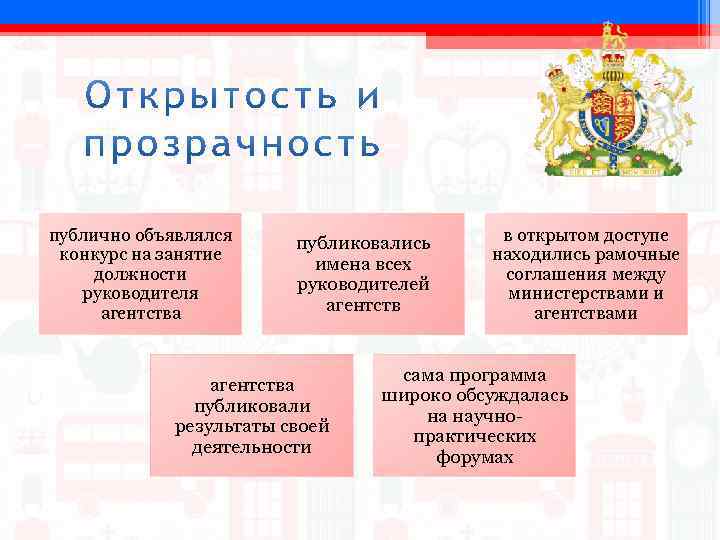 Открытость и прозрачность

публично объявлялся конкурс на занятие должности руководителя агентства

публиковались имена всех руководителей агентств

в открытом доступе находились рамочные соглашения между министерствами и агентствами

агентства публиковали результаты своей деятельности

сама программа широко обсуждалась на научно-практических форумах